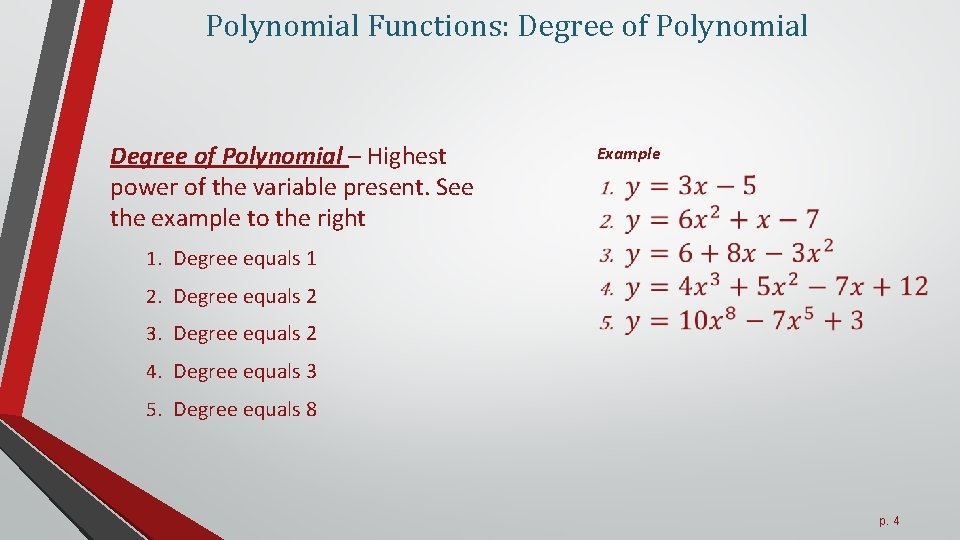 Polynomial Functions: Degree of Polynomial

Degree of Polynomial – Highest power of the variable present. See the example to the right

1. Degree equals 1
2. Degree equals 2
3. Degree equals 2
4. Degree equals 3
5. Degree equals 8

Example
1. $y = 3x - 5$
2. $y = 6x^2 + x - 7$
3. $y = 6 + 8x - 3x^2$
4. $y = 4x^3 + 5x^2 - 7x + 12$
5. $y = 10x^8 - 7x^5 + 3$

p. 4